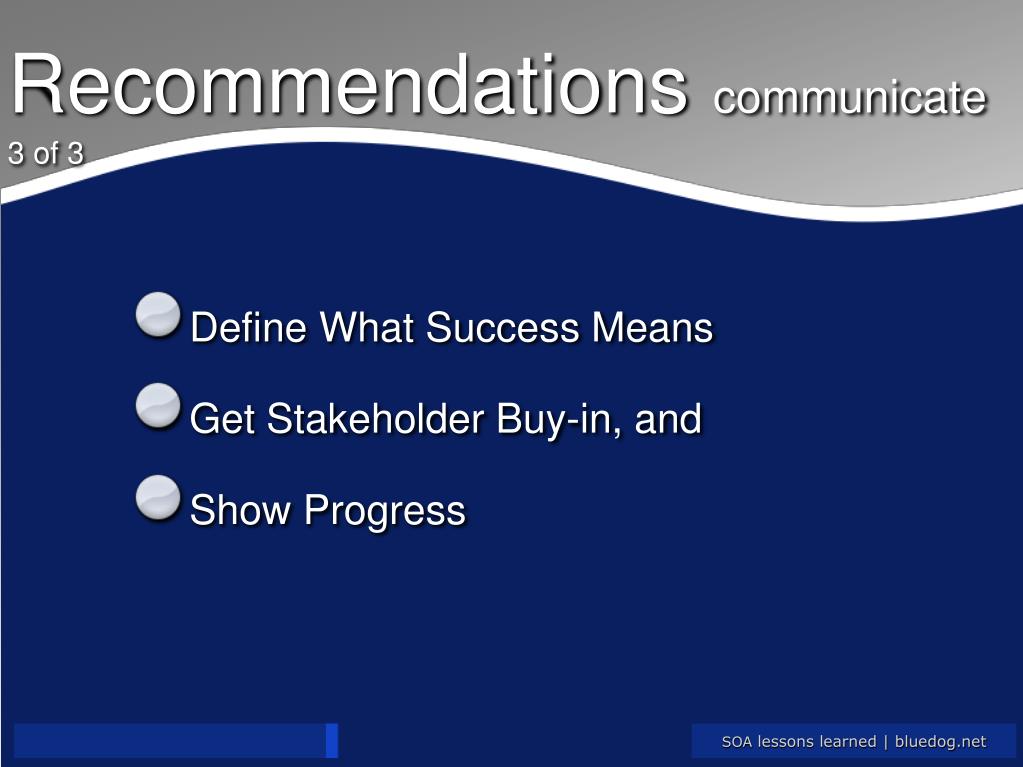 Recommendations communicate
3 of 3

Define What Success Means

Get Stakeholder Buy-in, and

Show Progress

SOA lessons learned | bluedog.net